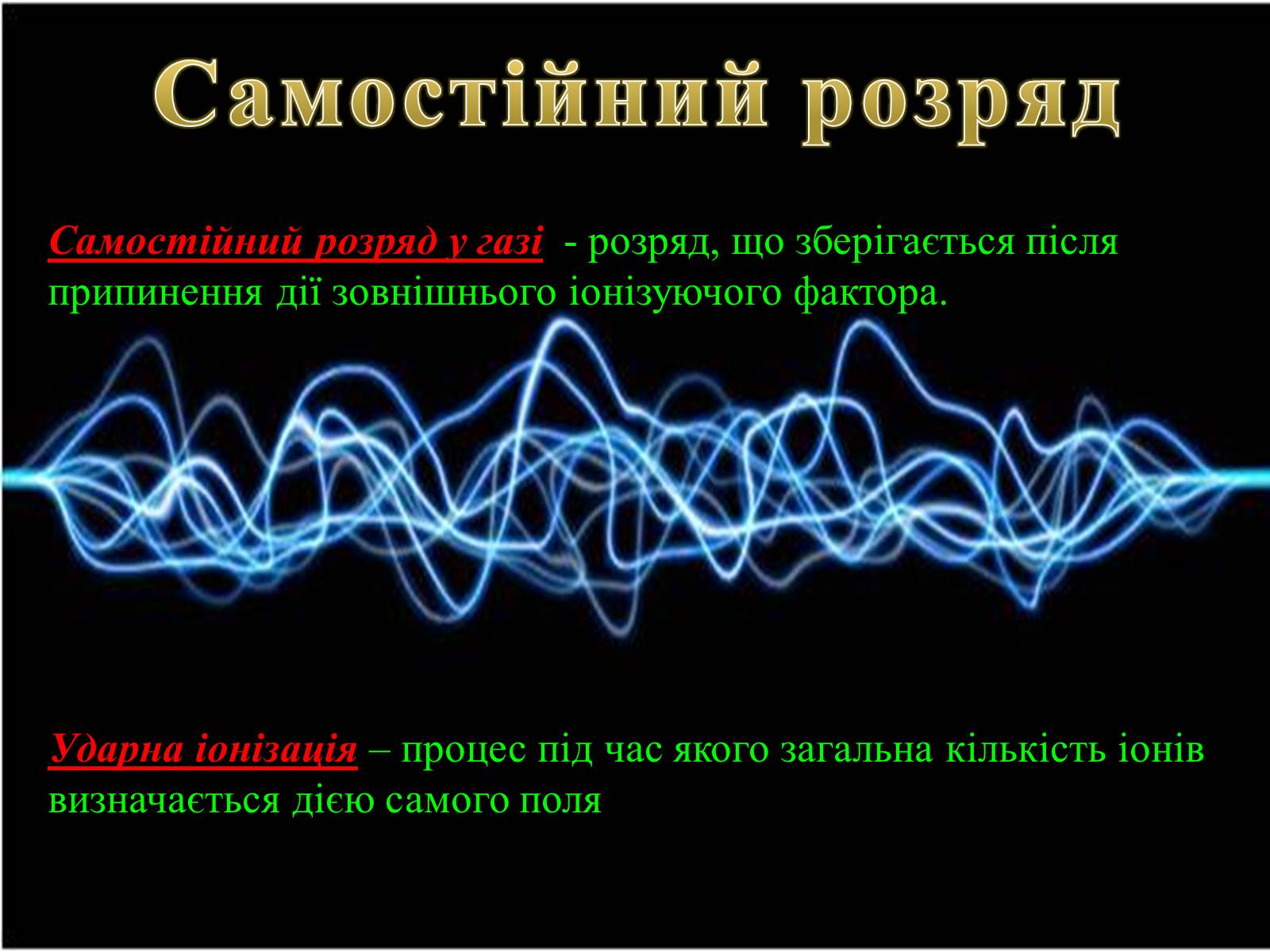 Самостійний розряд

Самостійний розряд у газі - розряд, що зберігається після припинення дії зовнішнього іонізуючого фактора.

Ударна іонізація – процес під час якого загальна кількість іонів визначається дією самого поля